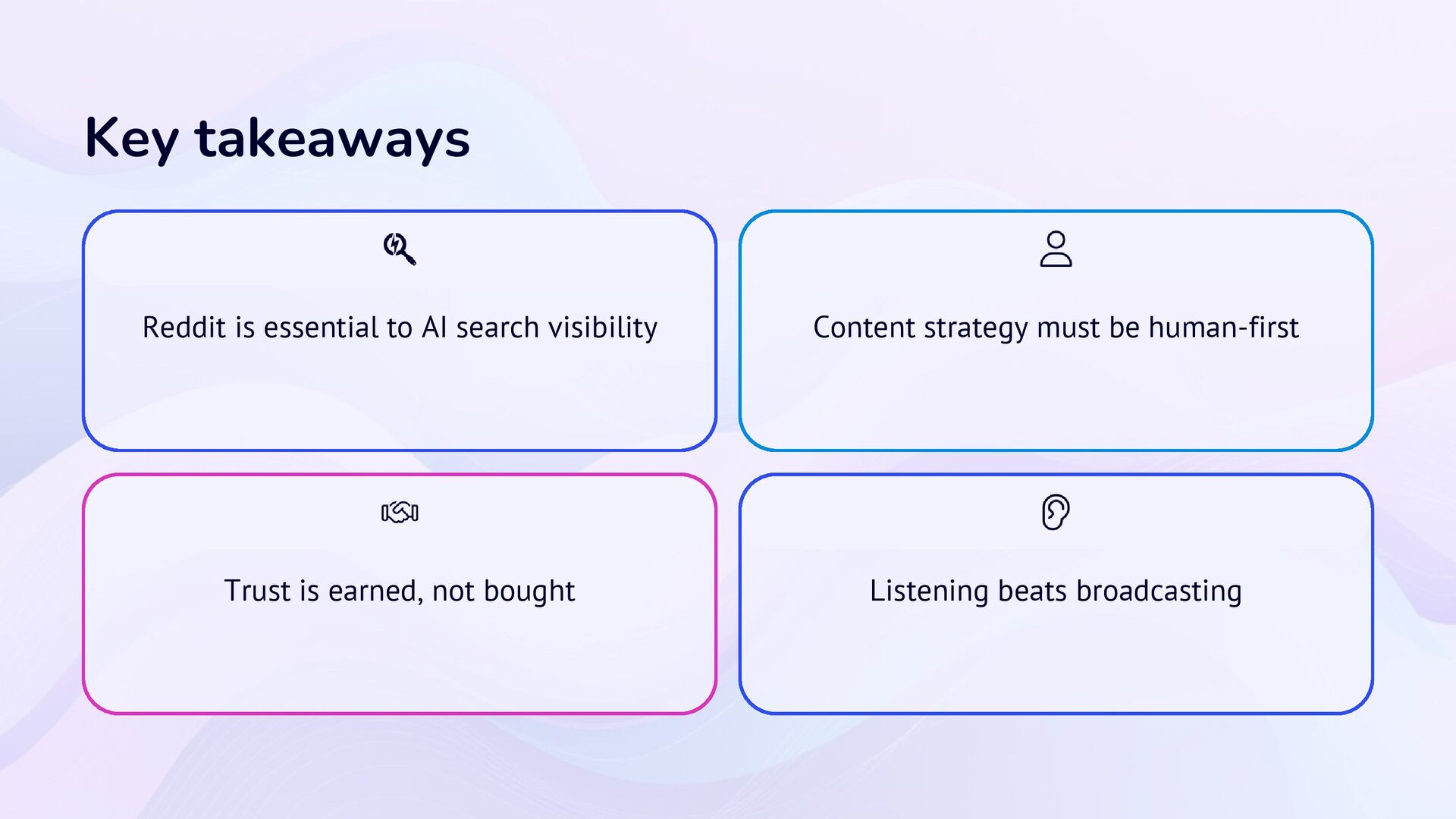 Key takeaways

Reddit is essential to AI search visibility

Content strategy must be human-first

Trust is earned, not bought

Listening beats broadcasting